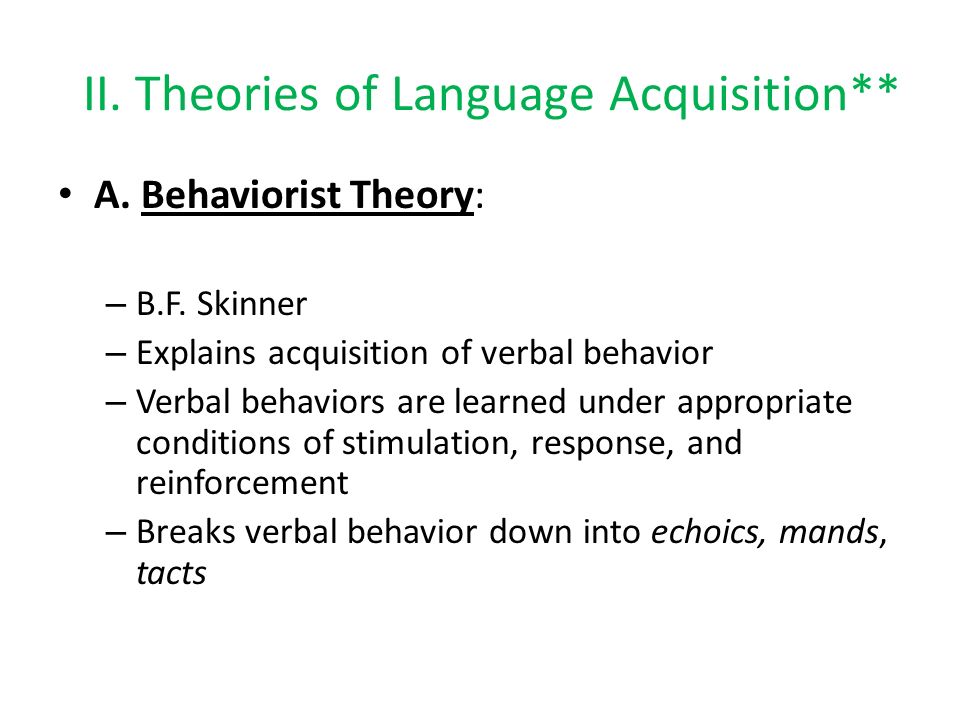 II. Theories of Language Acquisition**

• A. Behaviorist Theory:

– B.F. Skinner
– Explains acquisition of verbal behavior
– Verbal behaviors are learned under appropriate conditions of stimulation, response, and reinforcement
– Breaks verbal behavior down into echoics, mands, tacts